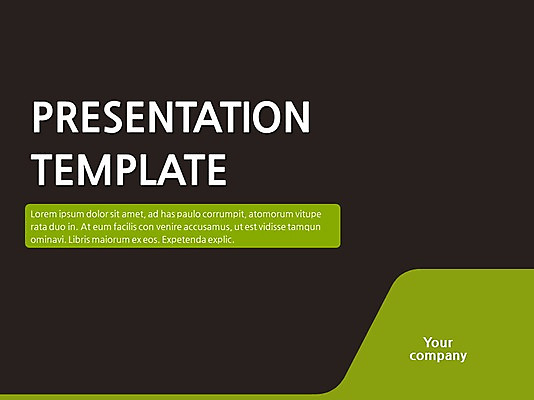 PRESENTATION TEMPLATE

Lorem ipsum dolor sit amet, ad has paulo corrumpit, atomorum vitupe rata duo in. At eum facilis con venire accusamus, ut est vidisse tamqun ominavi. Libris maiorum ex eos. Expetenda explic.

Your company